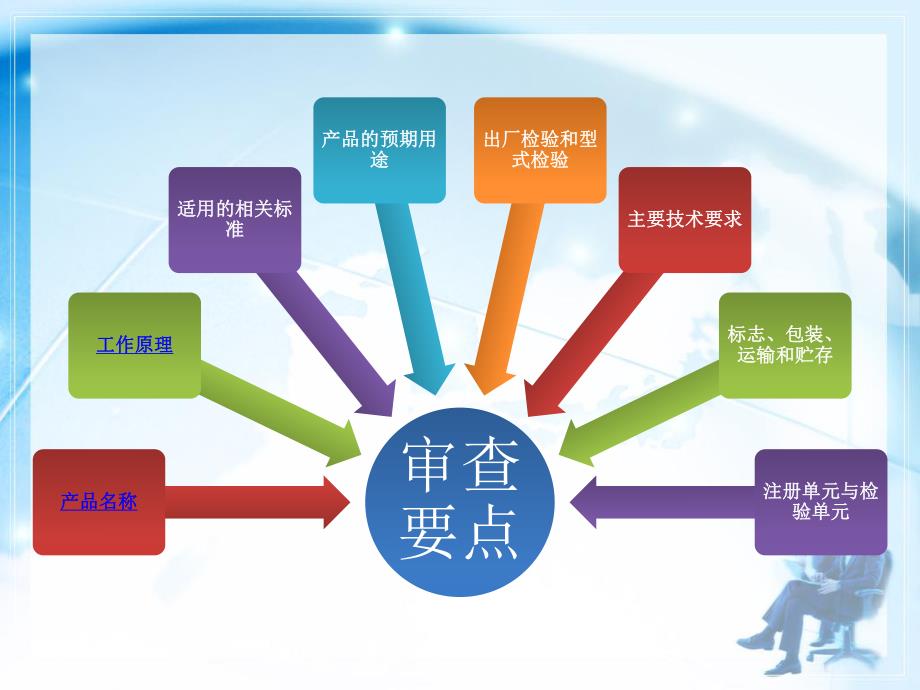 产品名称

工作原理

适用的相关标准

产品的预期用途

出厂检验和型式检验

主要技术要求

标志、包装、运输和贮存

注册单元与检验单元

审查要点